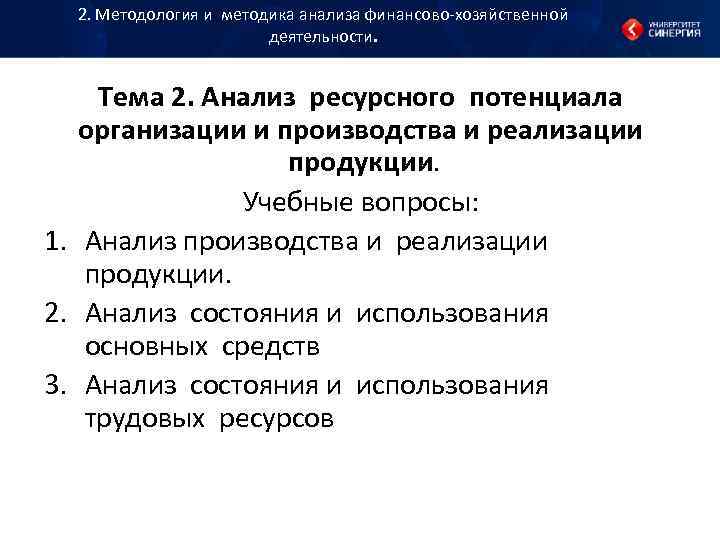 2. Методология и методика анализа финансово-хозяйственной деятельности.

УНИВЕРСИТЕТ СИНЕРГИЯ

Тема 2. Анализ ресурсного потенциала организации и производства и реализации продукции.

Учебные вопросы:

1. Анализ производства и реализации продукции.
2. Анализ состояния и использования основных средств
3. Анализ состояния и использования трудовых ресурсов